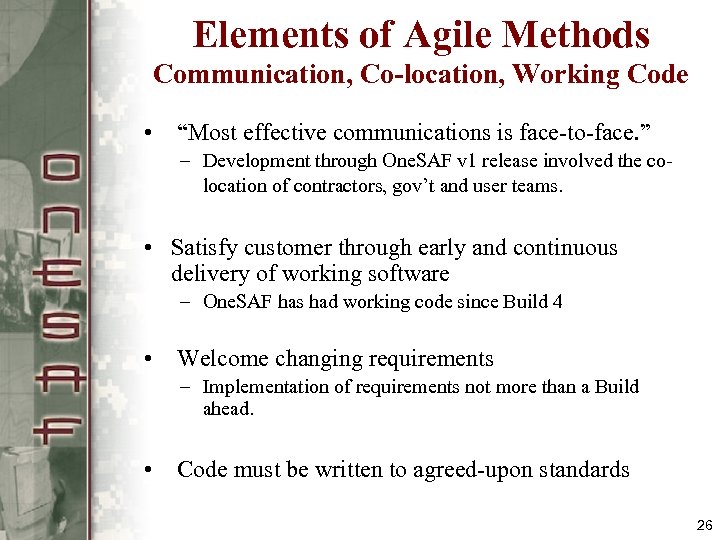 ONESAF

Elements of Agile Methods
Communication, Co-location, Working Code

• "Most effective communications is face-to-face."
– Development through OneSAF v1 release involved the co-location of contractors, gov't and user teams.

• Satisfy customer through early and continuous delivery of working software
– OneSAF has had working code since Build 4

• Welcome changing requirements
– Implementation of requirements not more than a Build ahead.

• Code must be written to agreed-upon standards

26